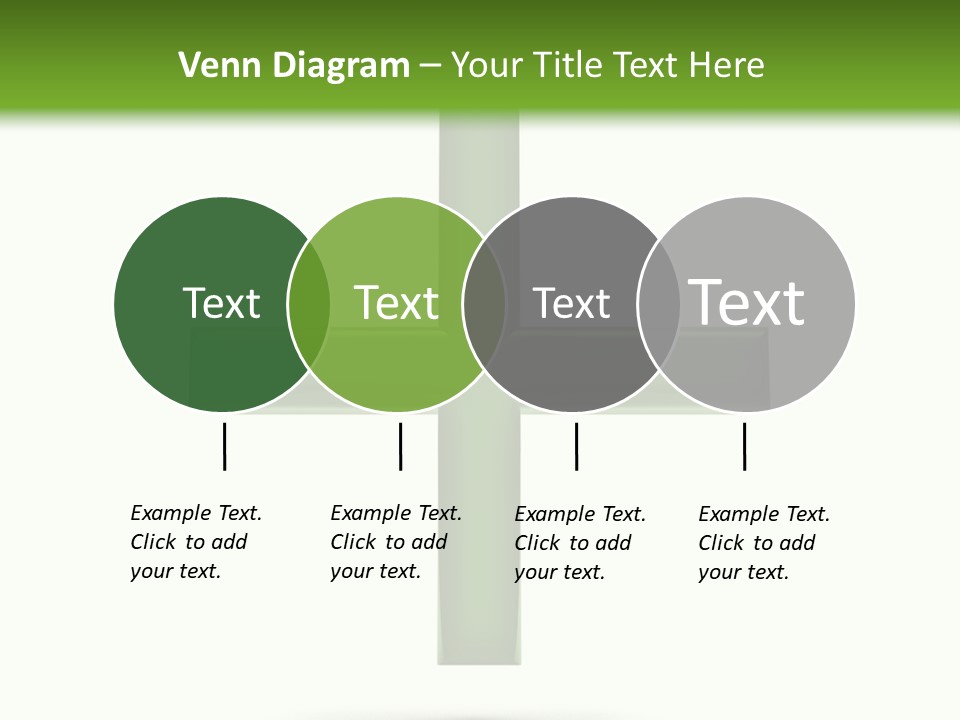 Venn Diagram – Your Title Text Here

Text

Text

Text

Text

Example Text. Click to add your text.

Example Text. Click to add your text.

Example Text. Click to add your text.

Example Text. Click to add your text.